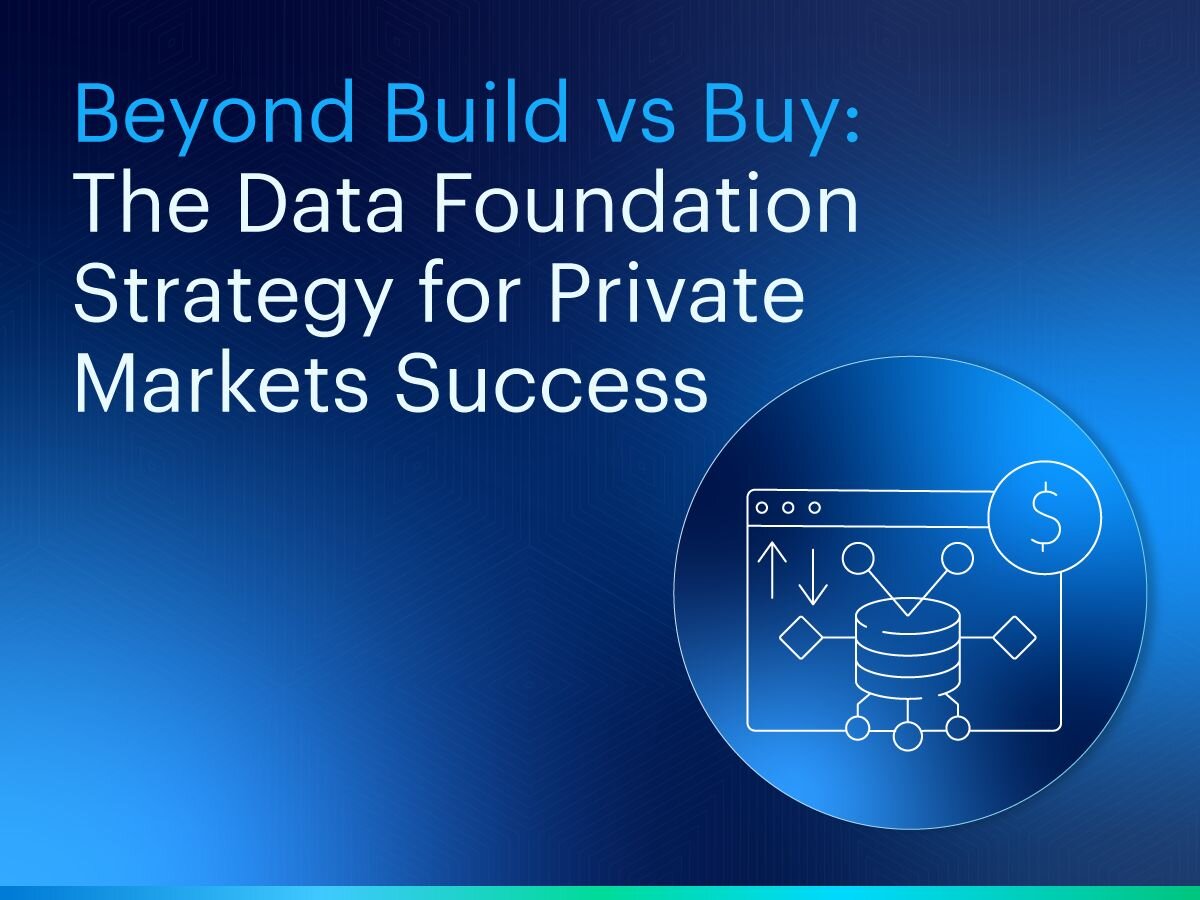 Beyond Build vs Buy:
The Data Foundation Strategy for Private Markets Success

$